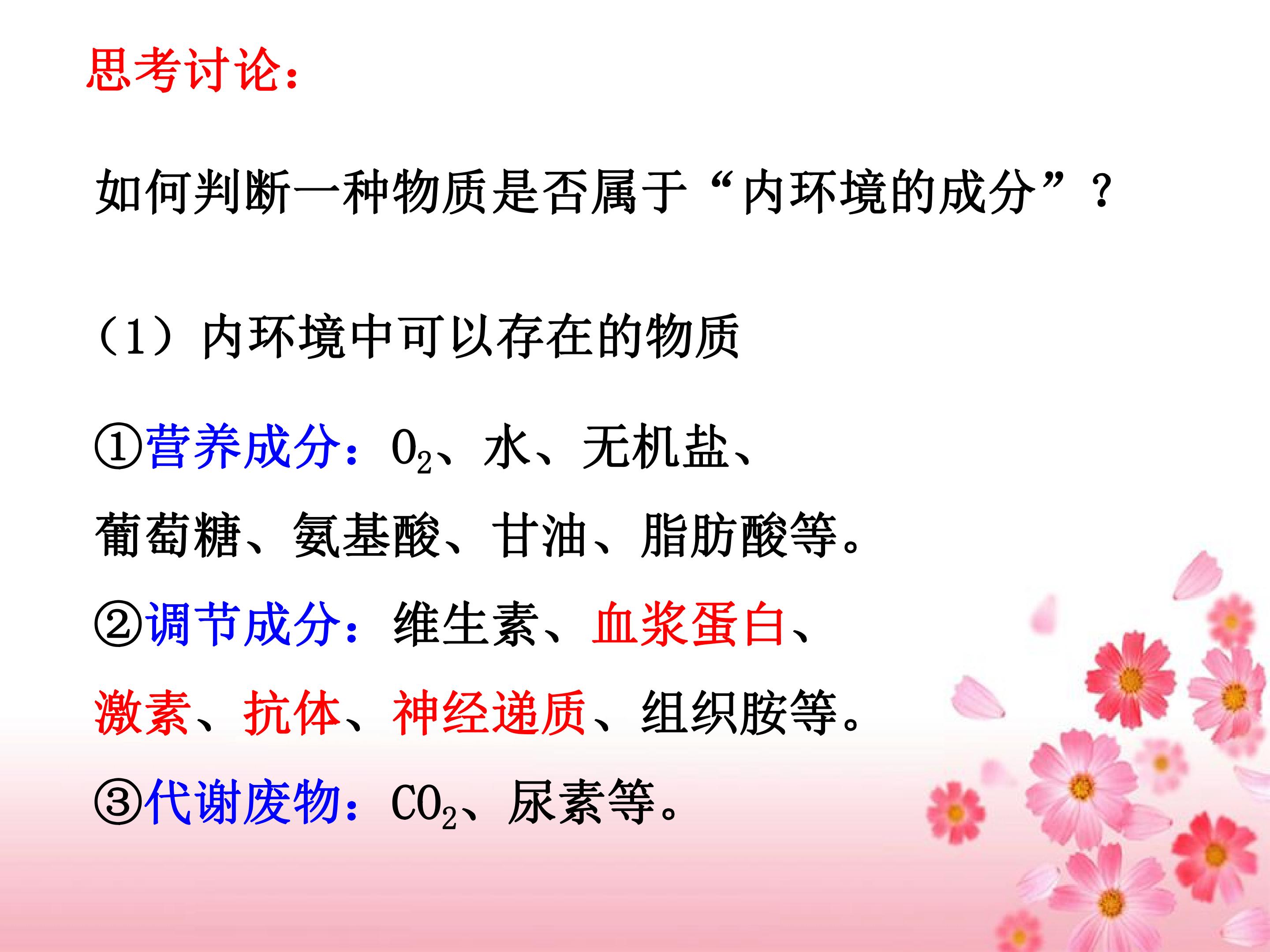 思考讨论:

如何判断一种物质是否属于“内环境的成分”?

(1)内环境中可以存在的物质

①营养成分:$O_2$、水、无机盐、葡萄糖、氨基酸、甘油、脂肪酸等。

②调节成分:维生素、血浆蛋白、激素、抗体、神经递质、组织胺等。

③代谢废物:$CO_2$、尿素等。